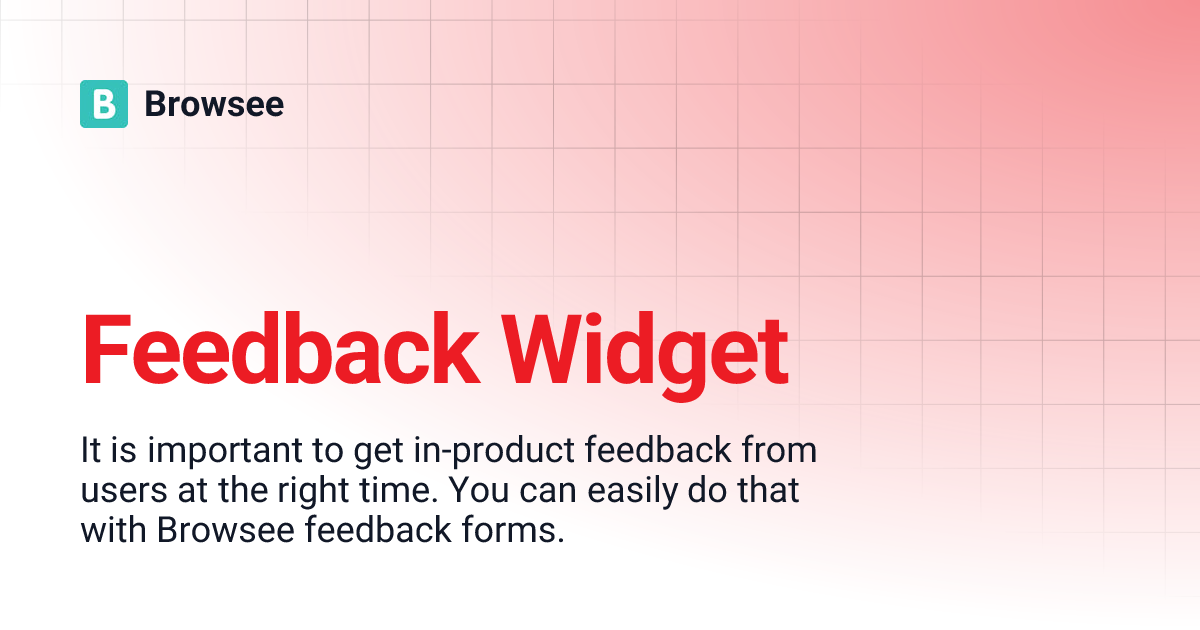 B Browsee

Feedback Widget

It is important to get in-product feedback from users at the right time. You can easily do that with Browsee feedback forms.